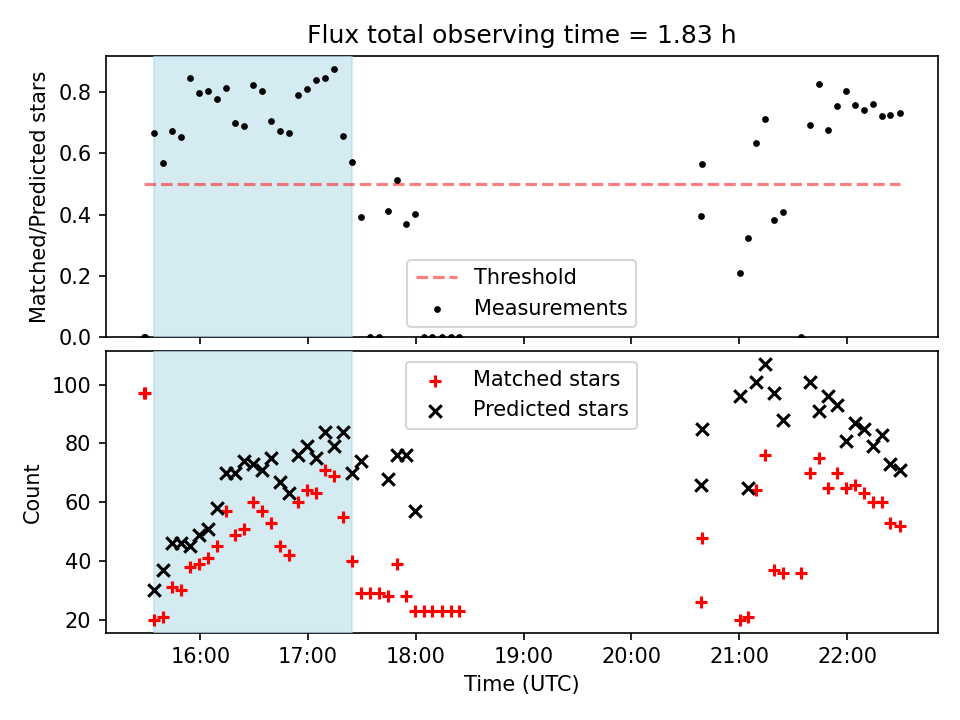 Flux total observing time = 1.83 h

Matched/Predicted stars

0.8
0.6
0.4
0.2
0.0

Threshold
Measurements

Count

100
80
60
40
20

Matched stars
Predicted stars

16:00 17:00 18:00 19:00 20:00 21:00 22:00

Time (UTC)